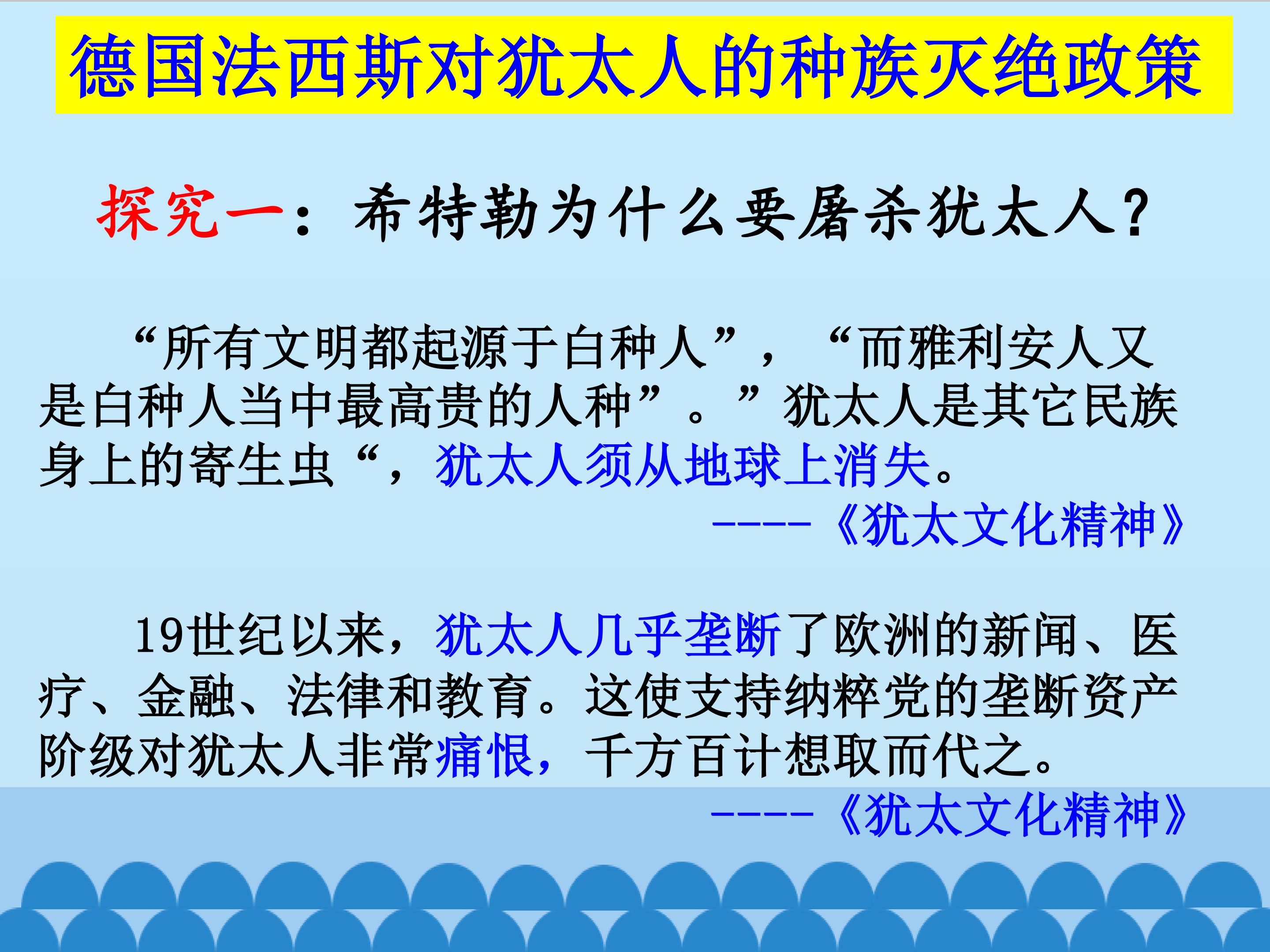 德国法西斯对犹太人的种族灭绝政策

探究一：希特勒为什么要屠杀犹太人？

“所有文明都起源于白种人”，“而雅利安人又是白种人当中最高贵的人种”。”犹太人是其它民族身上的寄生虫“，犹太人须从地球上消失。

-----《犹太文化精神》

19世纪以来，犹太人几乎垄断了欧洲的新闻、医疗、金融、法律和教育。这使支持纳粹党的垄断资产阶级对犹太人非常痛恨，千方百计想取而代之。

-----《犹太文化精神》